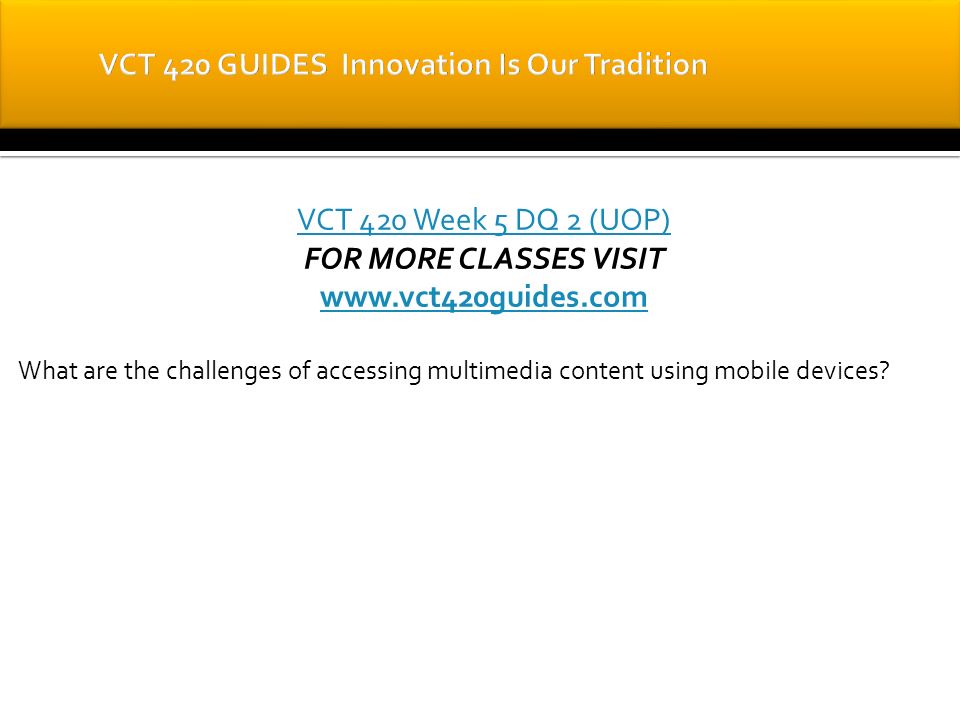 VCT 420 GUIDES Innovation Is Our Tradition

VCT 420 Week 5 DQ 2 (UOP)
FOR MORE CLASSES VISIT
www.vct420guides.com

What are the challenges of accessing multimedia content using mobile devices?